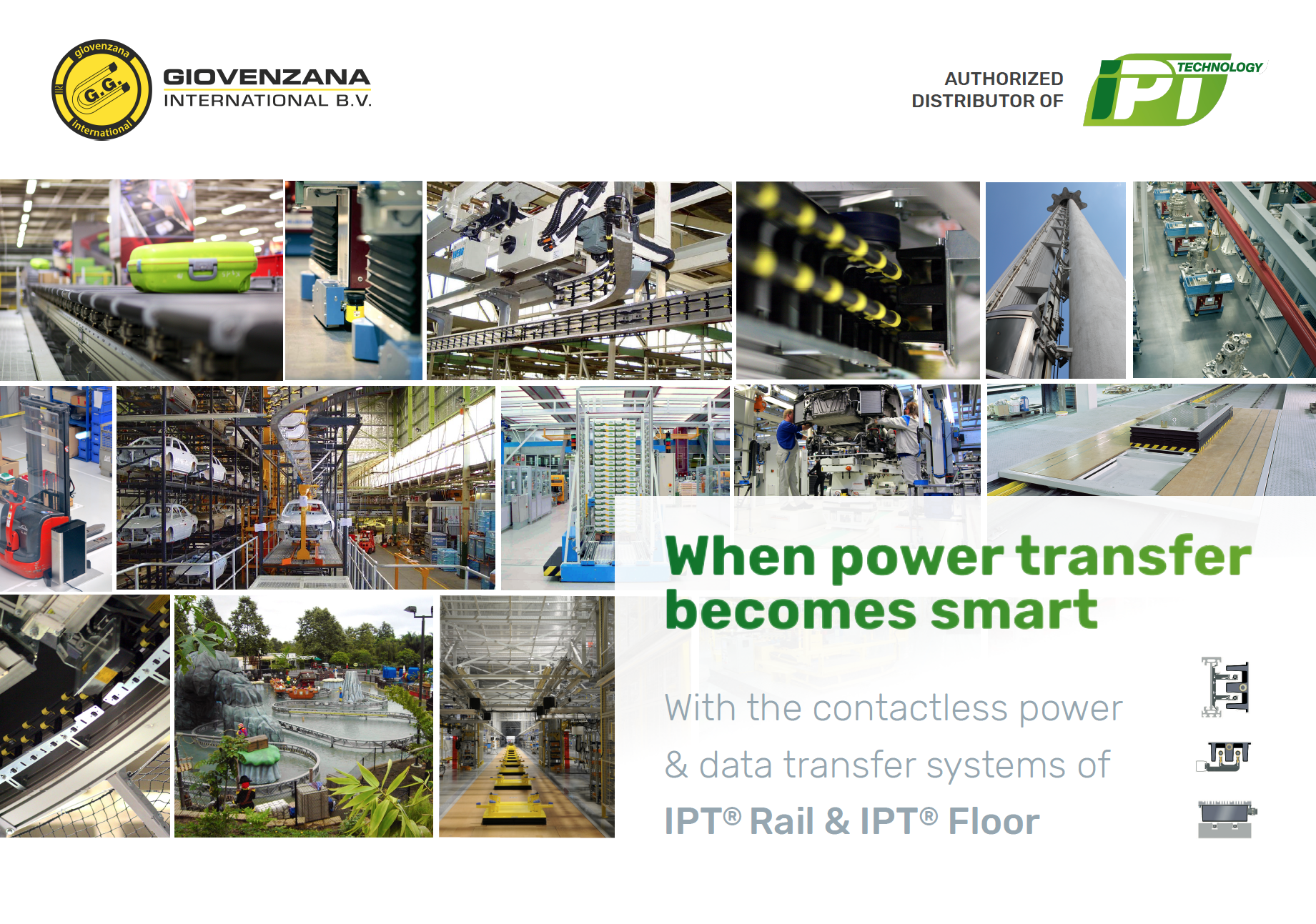 giovenzana G.G. international

GIOVENZANA
INTERNATIONAL B.V.

AUTHORIZED
DISTRIBUTOR OF

IPT TECHNOLOGY

When power transfer becomes smart

With the contactless power & data transfer systems of
IPT® Rail & IPT® Floor